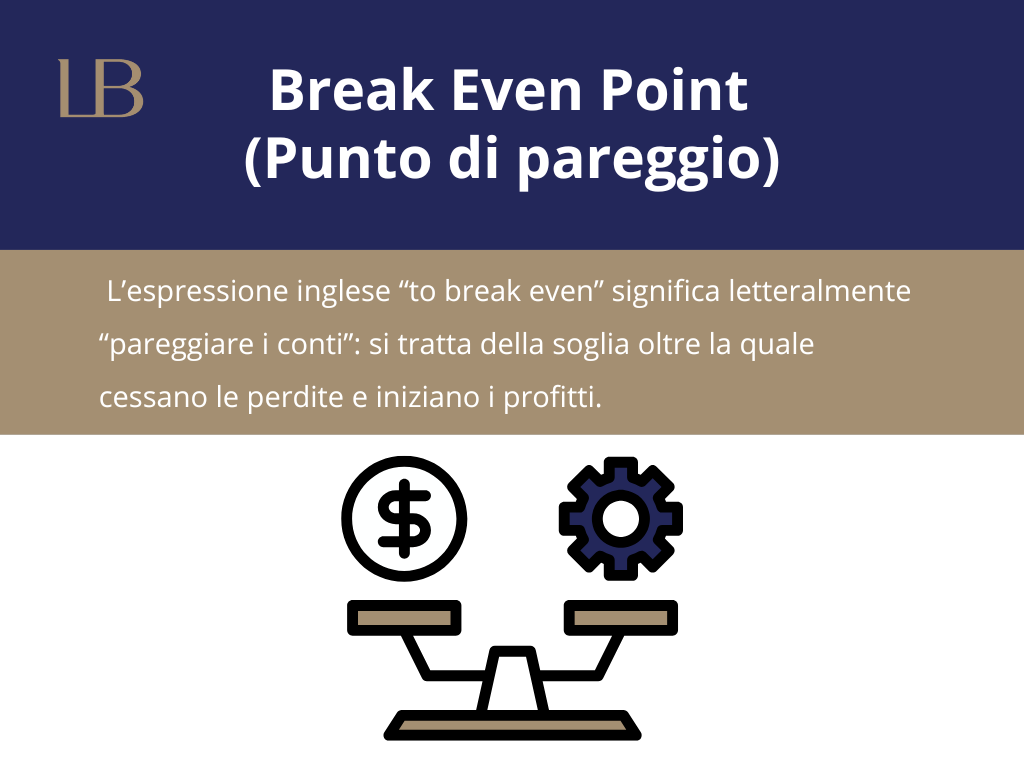 LB

Break Even Point
(Punto di pareggio)

L’espressione inglese “to break even” significa letteralmente “pareggiare i conti”: si tratta della soglia oltre la quale cessano le perdite e iniziano i profitti.

$